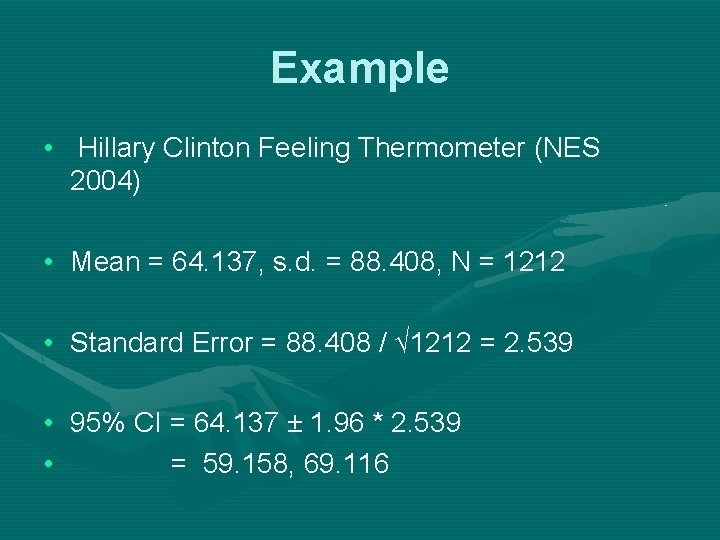 Example

• Hillary Clinton Feeling Thermometer (NES 2004)

• Mean = 64.137, s.d. = 88.408, N = 1212

• Standard Error = 88.408 / $\sqrt{1212}$ = 2.539

• 95% CI = 64.137 ± 1.96 * 2.539
• = 59.158, 69.116